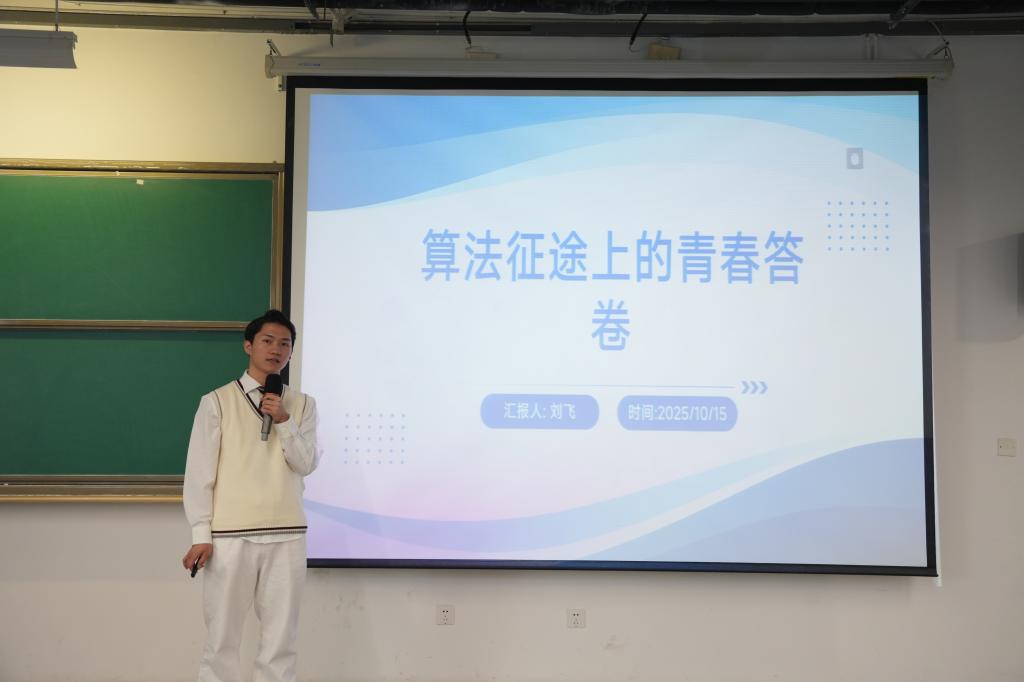 算法征途上的青春答卷

汇报人: 刘飞

时间:2025/10/15